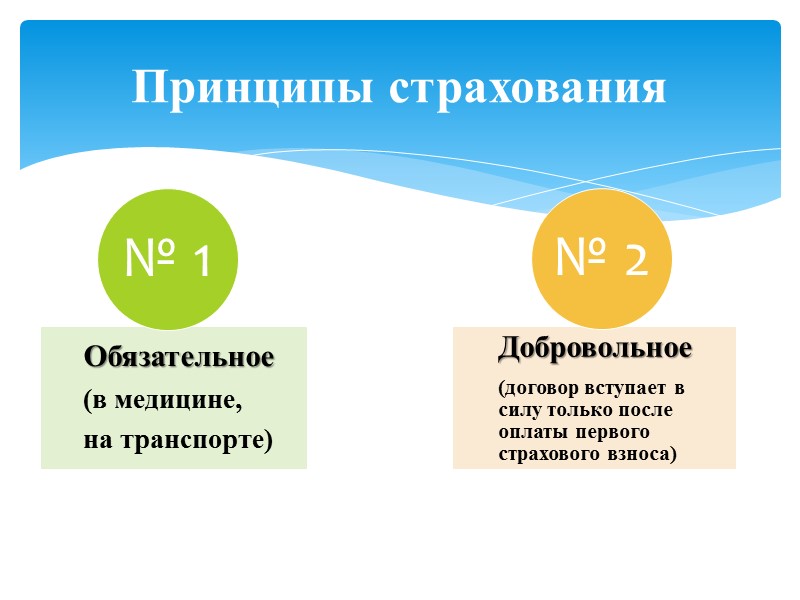 Принципы страхования

№ 1

Обязательное
(в медицине,
на транспорте)

№ 2

Добровольное
(договор вступает в силу только после оплаты первого страхового взноса)